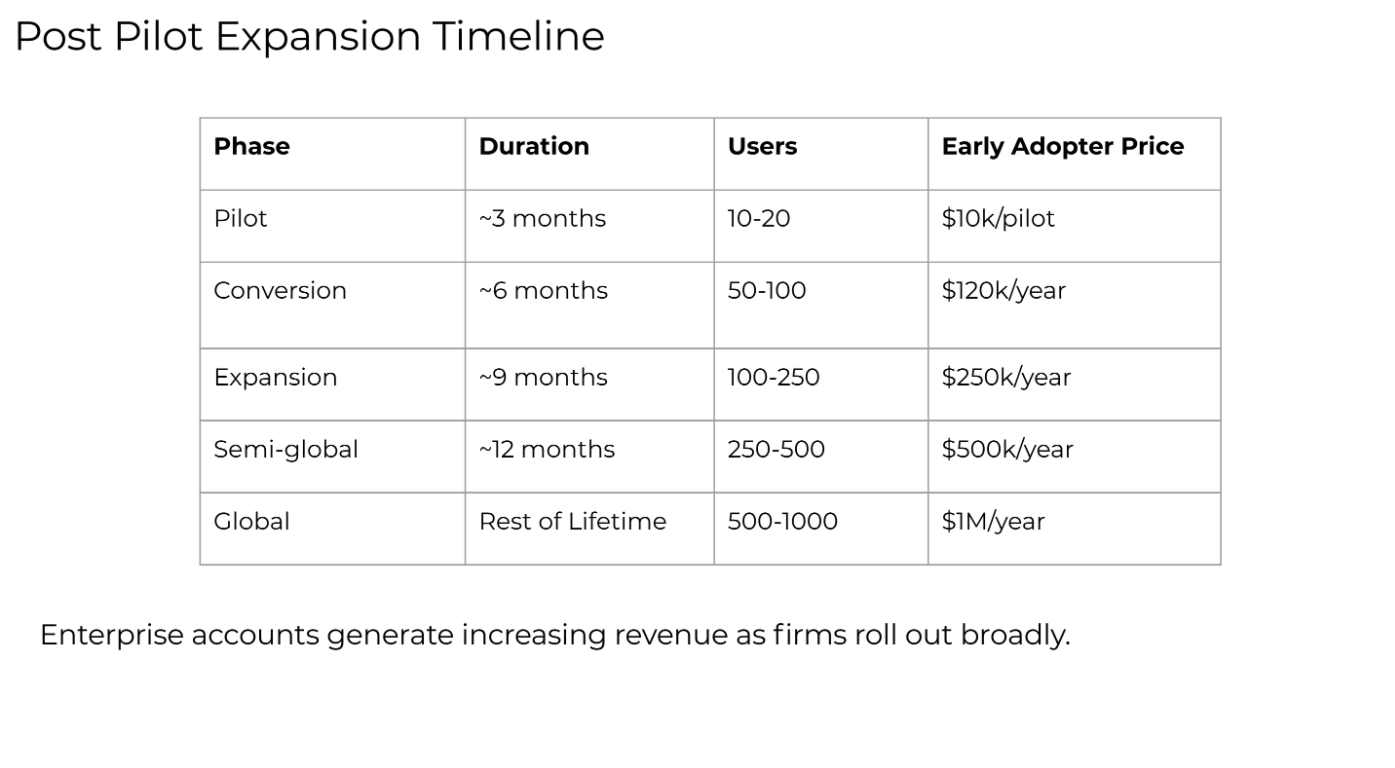 Post Pilot Expansion Timeline

| Phase | Duration | Users | Early Adopter Price |
|---|---|---|---|
| Pilot | ~3 months | 10-20 | \$10k/pilot |
| Conversion | ~6 months | 50-100 | \$120k/year |
| Expansion | ~9 months | 100-250 | \$250k/year |
| Semi-global | ~12 months | 250-500 | \$500k/year |
| Global | Rest of Lifetime | 500-1000 | \$1M/year |

Enterprise accounts generate increasing revenue as firms roll out broadly.